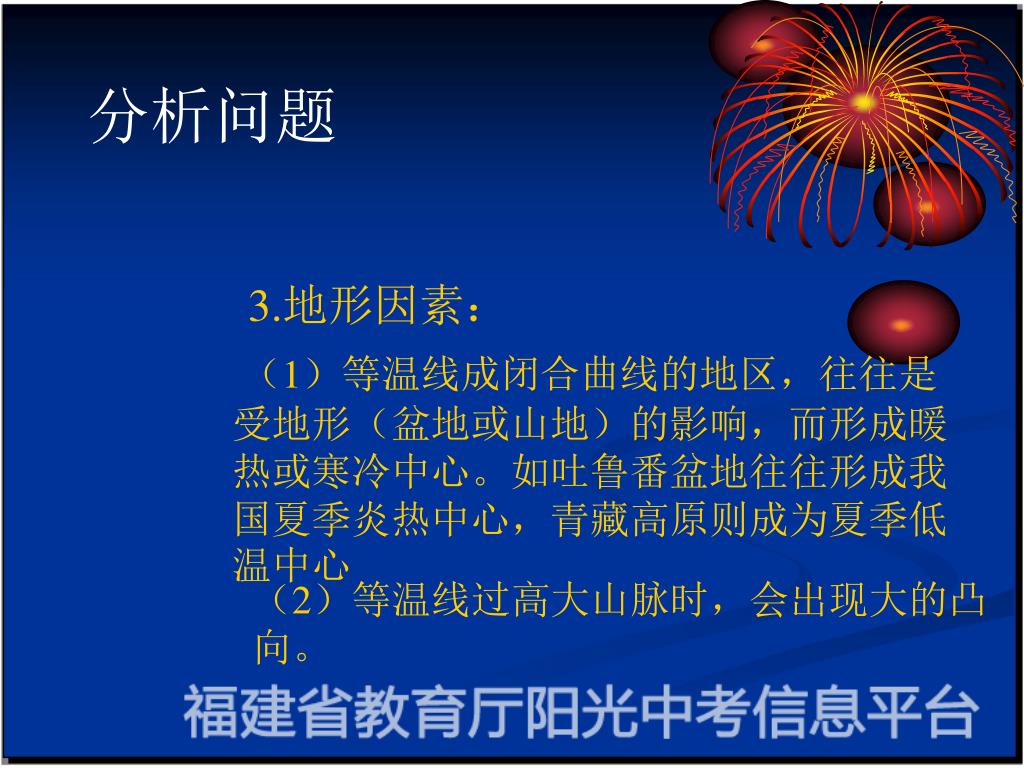 分析问题

3.地形因素：

（1）等温线成闭合曲线的地区，往往是受地形（盆地或山地）的影响，而形成暖热或寒冷中心。如吐鲁番盆地往往形成我国夏季炎热中心，青藏高原则成为夏季低温中心

（2）等温线过高大山脉时，会出现大的凸向。

福建省教育厅阳光中考信息平台